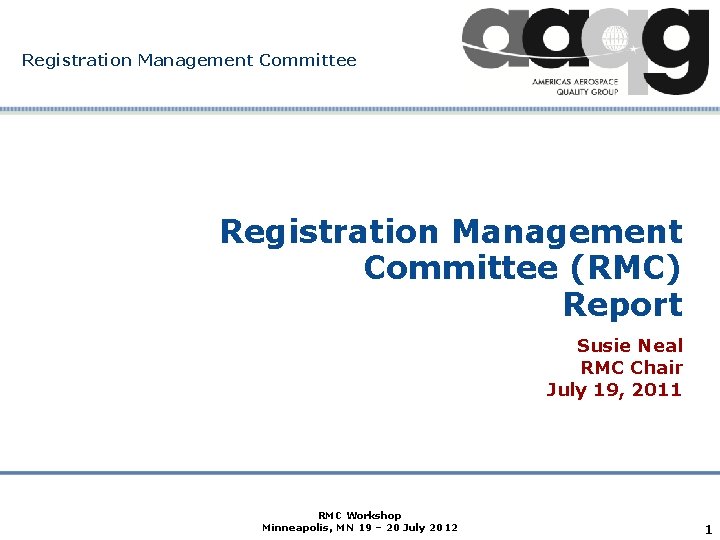 Registration Management Committee

aaqg
AMERICAS AEROSPACE QUALITY GROUP

Registration Management Committee (RMC) Report

Susie Neal
RMC Chair
July 19, 2011

RMC Workshop
Minneapolis, MN 19 – 20 July 2012

1